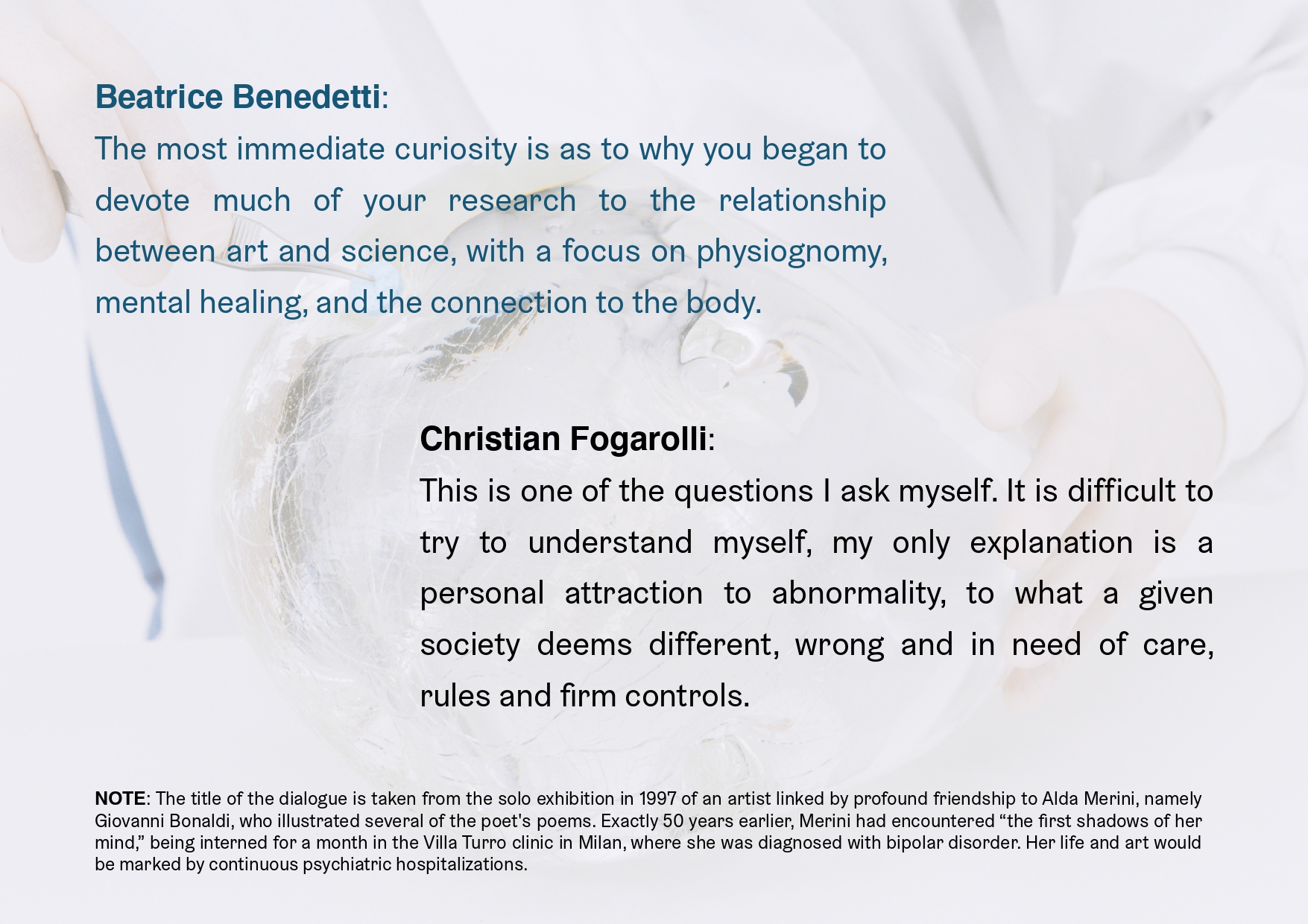 Beatrice Benedetti:
The most immediate curiosity is as to why you began to devote much of your research to the relationship between art and science, with a focus on physiognomy, mental healing, and the connection to the body.

Christian Fogarolli:
This is one of the questions I ask myself. It is difficult to try to understand myself, my only explanation is a personal attraction to abnormality, to what a given society deems different, wrong and in need of care, rules and firm controls.

NOTE: The title of the dialogue is taken from the solo exhibition in 1997 of an artist linked by profound friendship to Alda Merini, namely Giovanni Bonaldi, who illustrated several of the poet's poems. Exactly 50 years earlier, Merini had encountered “the first shadows of her mind,” being interned for a month in the Villa Turro clinic in Milan, where she was diagnosed with bipolar disorder. Her life and art would be marked by continuous psychiatric hospitalizations.